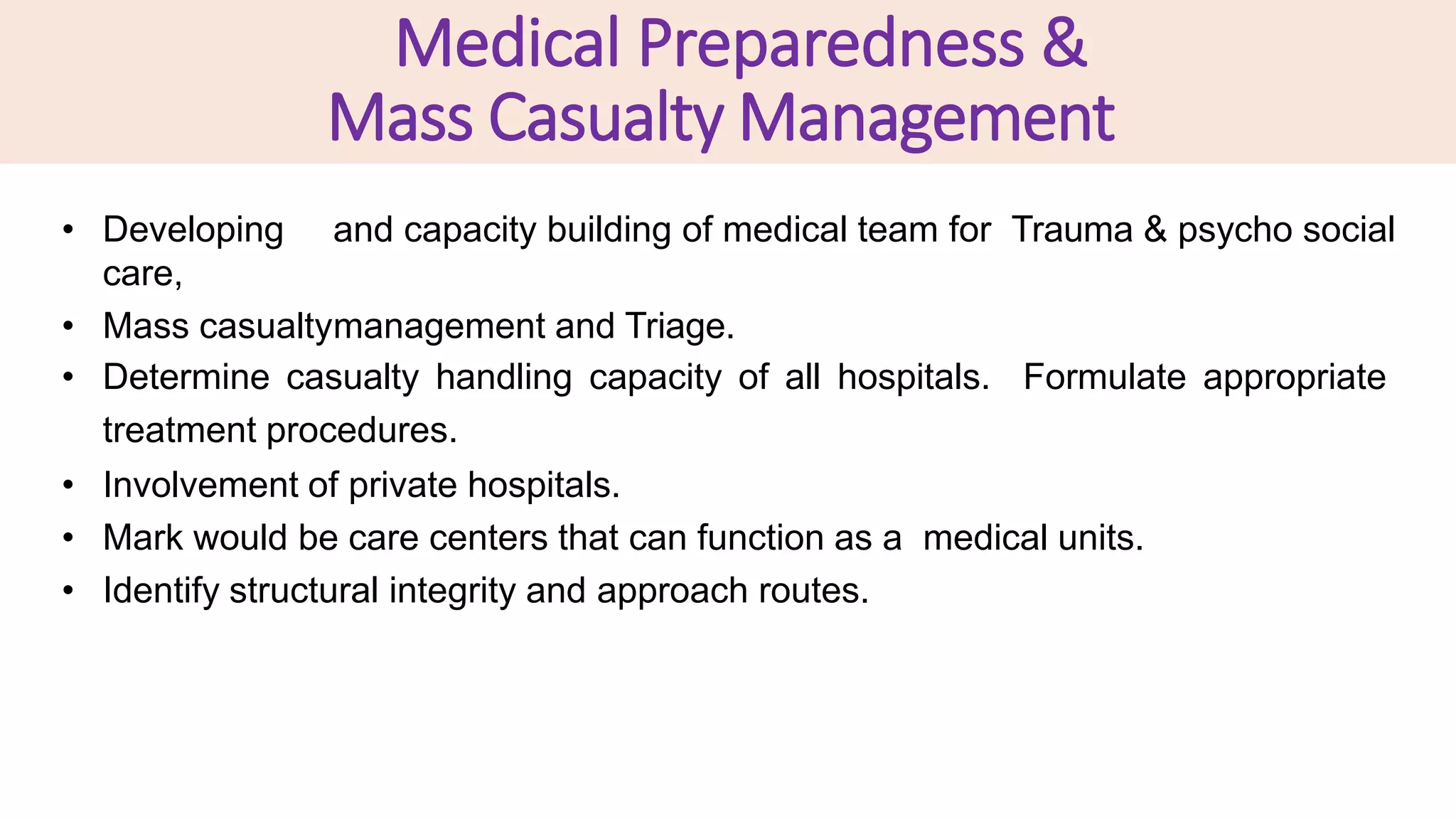 Medical Preparedness &
Mass Casualty Management

• Developing and capacity building of medical team for Trauma & psycho social care,
• Mass casualtymanagement and Triage.
• Determine casualty handling capacity of all hospitals. Formulate appropriate treatment procedures.
• Involvement of private hospitals.
• Mark would be care centers that can function as a medical units.
• Identify structural integrity and approach routes.